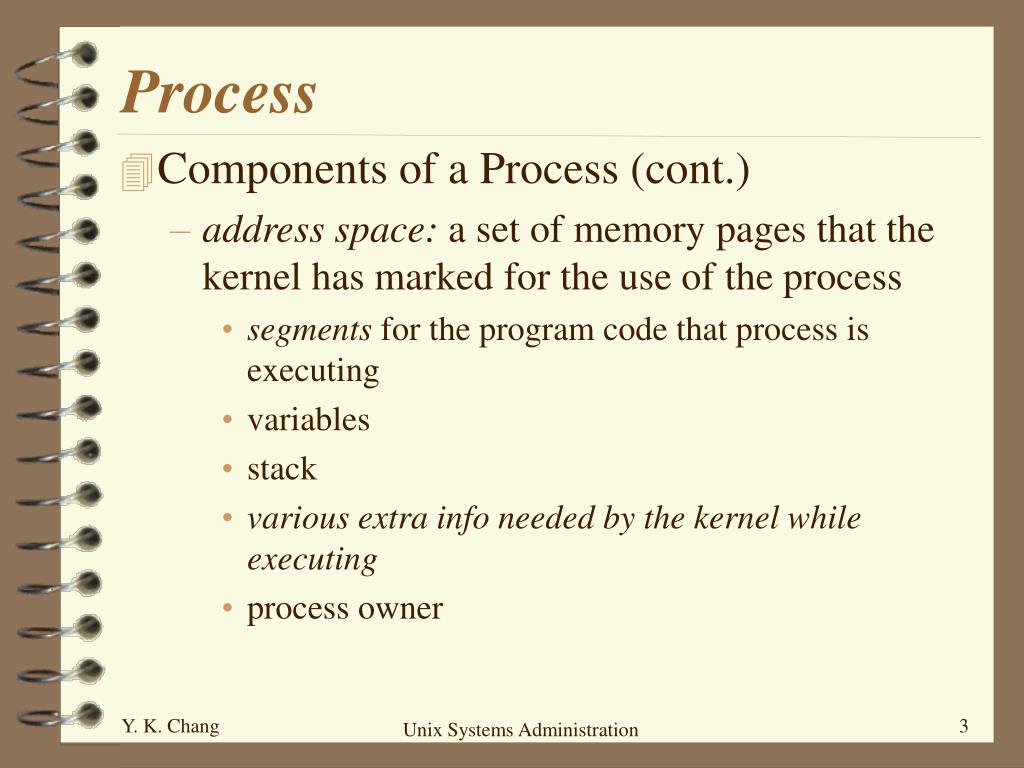 Process

Components of a Process (cont.)

– address space: a set of memory pages that the kernel has marked for the use of the process

• segments for the program code that process is executing

• variables

• stack

• various extra info needed by the kernel while executing

• process owner

Y. K. Chang

Unix Systems Administration

3